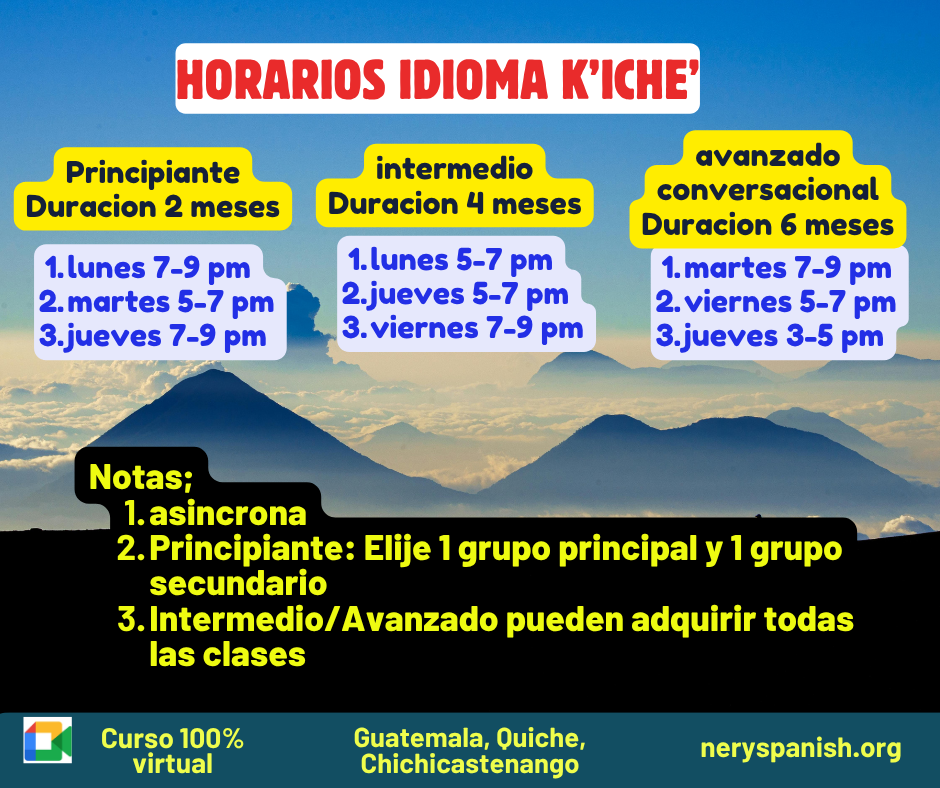 HORARIOS IDIOMA K'ICHE'

Principiante
Duracion 2 meses

1. lunes 7-9 pm
2. martes 5-7 pm
3. jueves 7-9 pm

intermedio
Duracion 4 meses

1. lunes 5-7 pm
2. jueves 5-7 pm
3. viernes 7-9 pm

avanzado
conversacional
Duracion 6 meses

1. martes 7-9 pm
2. viernes 5-7 pm
3. jueves 3-5 pm

Notas;
1. asincrona
2. Principiante: Elije 1 grupo principal y 1 grupo secundario
3. Intermedio/Avanzado pueden adquirir todas las clases

Curso 100% virtual

Guatemala, Quiche, Chichicastenango

neryspanish.org